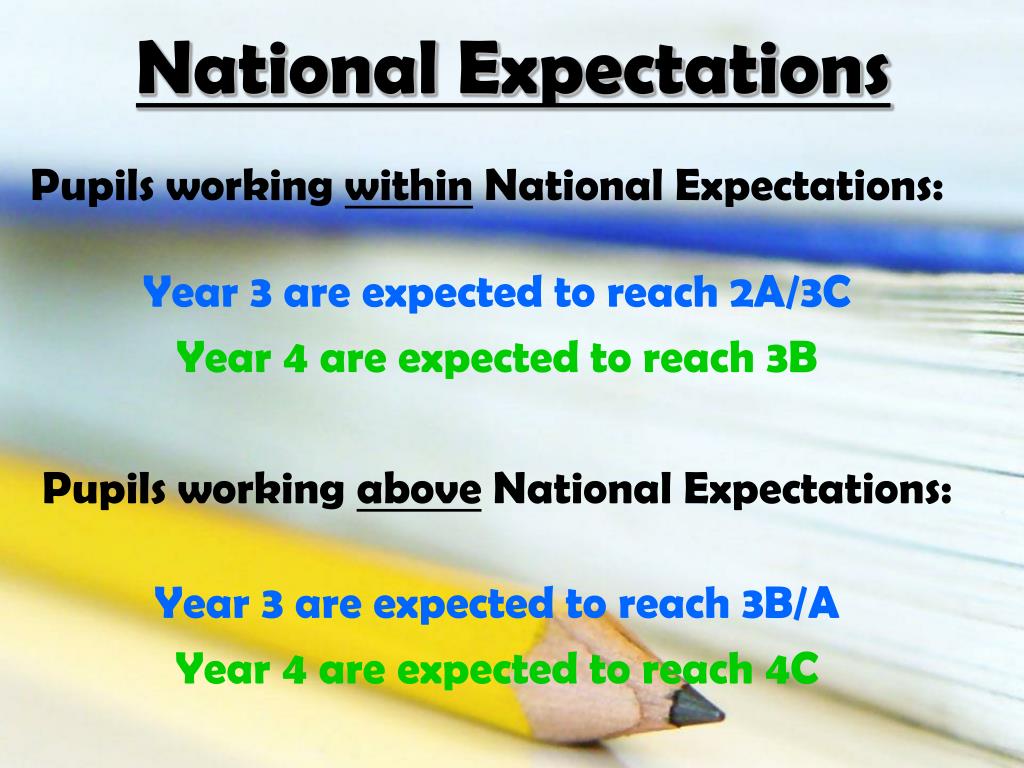 National Expectations

Pupils working within National Expectations:

Year 3 are expected to reach 2A/3C

Year 4 are expected to reach 3B

Pupils working above National Expectations:

Year 3 are expected to reach 3B/A

Year 4 are expected to reach 4C